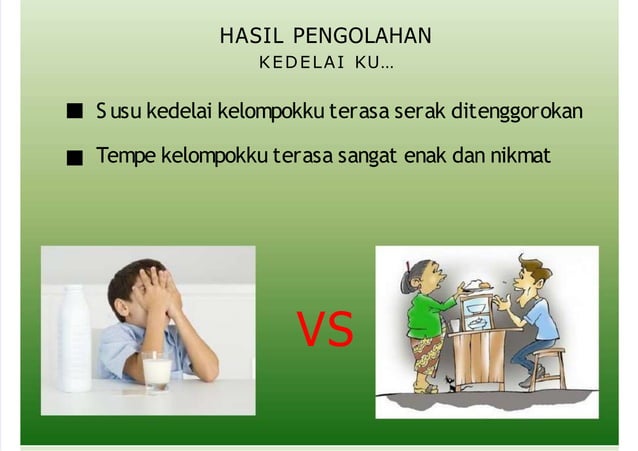 HASIL PENGOLAHAN
KEDELAI KU...

■ Susu kedelai kelompokku terasa serak ditenggorokan

■ Tempe kelompokku terasa sangat enak dan nikmat

VS